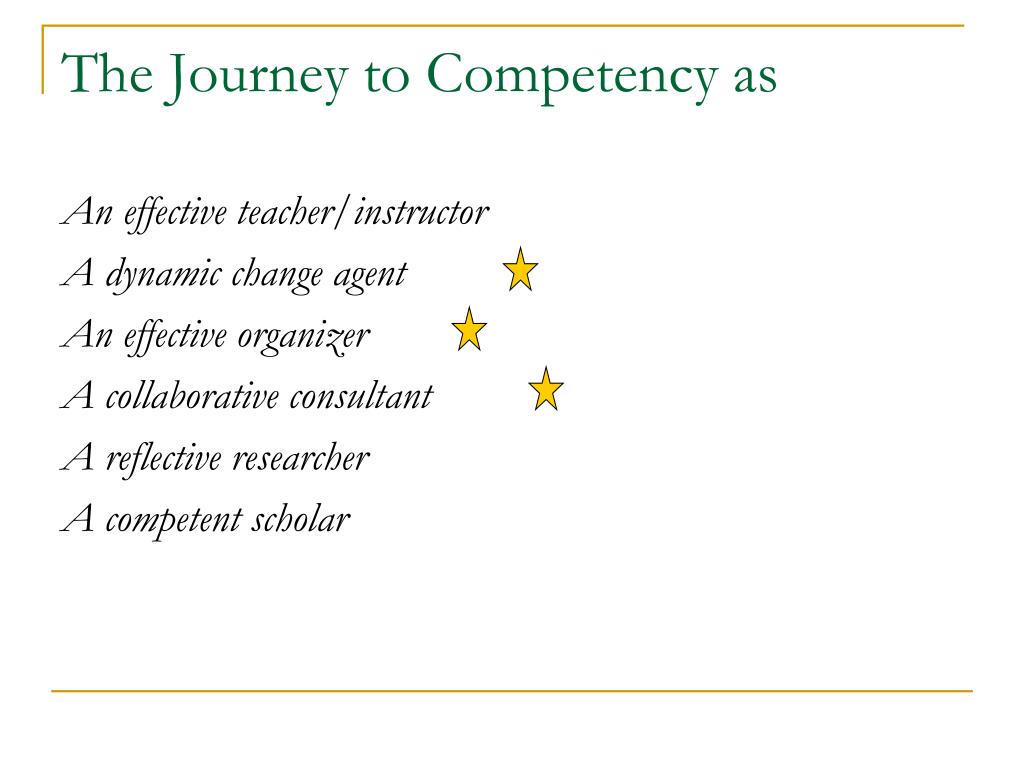 The Journey to Competency as

An effective teacher/instructor
A dynamic change agent
An effective organizer
A collaborative consultant
A reflective researcher
A competent scholar